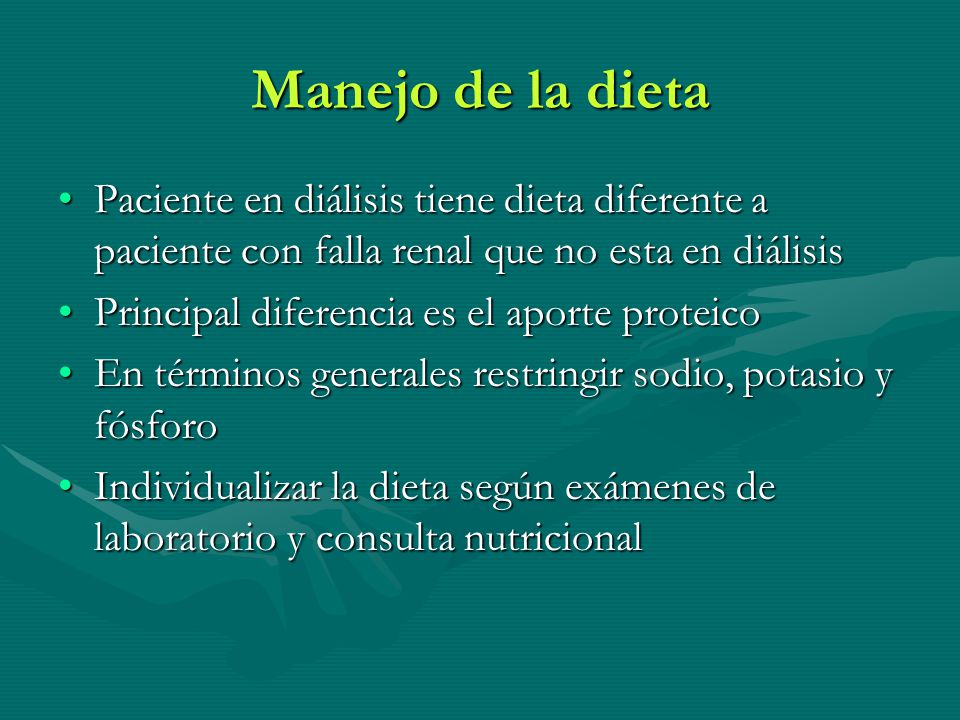 Manejo de la dieta

• Paciente en diálisis tiene dieta diferente a paciente con falla renal que no esta en diálisis
• Principal diferencia es el aporte proteico
• En términos generales restringir sodio, potasio y fósforo
• Individualizar la dieta según exámenes de laboratorio y consulta nutricional